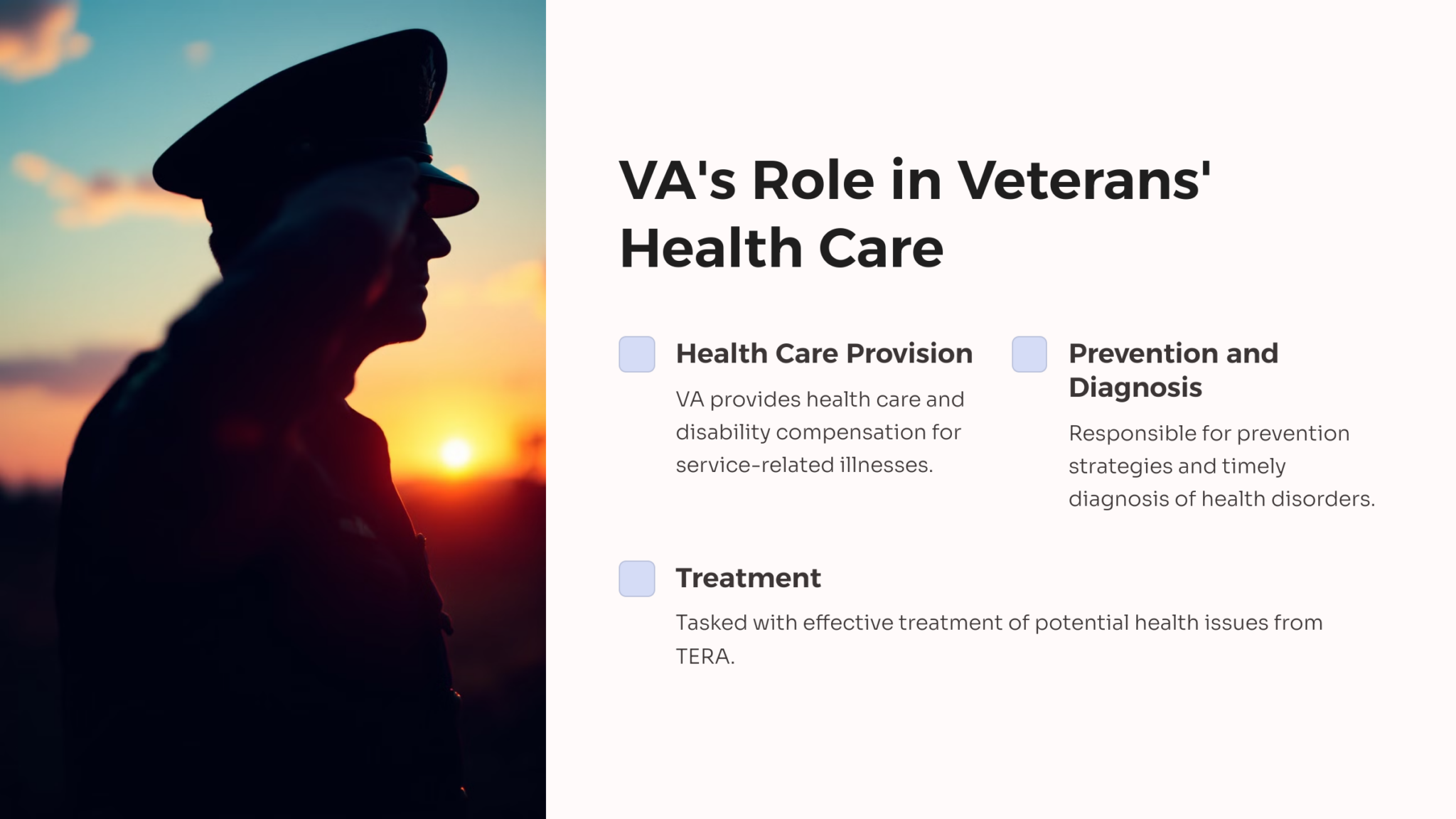 VA's Role in Veterans' Health Care

Health Care Provision

VA provides health care and disability compensation for service-related illnesses.

Prevention and Diagnosis

Responsible for prevention strategies and timely diagnosis of health disorders.

Treatment

Tasked with effective treatment of potential health issues from TERA.